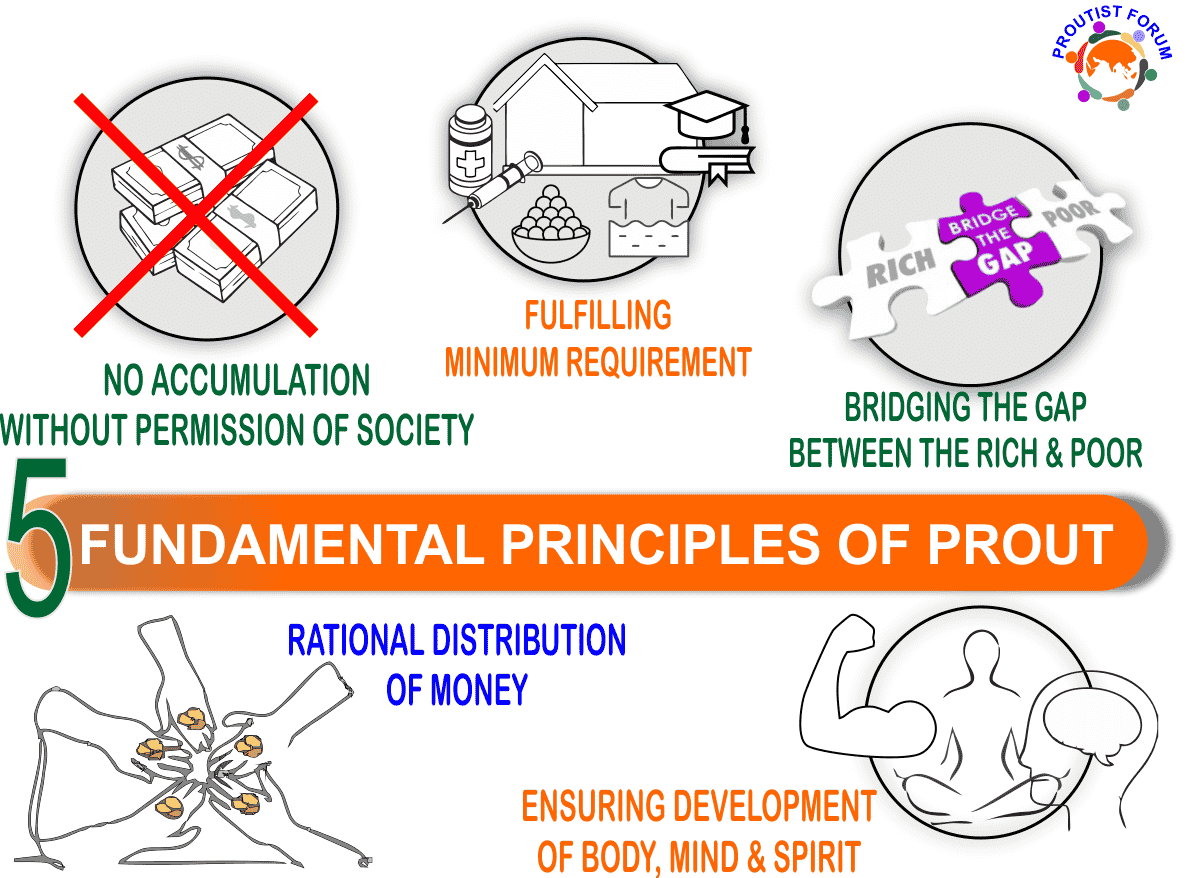 PROUTIST FORUM

NO ACCUMULATION WITHOUT PERMISSION OF SOCIETY

FULFILLING MINIMUM REQUIREMENT

RICH BRIDGE THE GAP POOR

BRIDGING THE GAP BETWEEN THE RICH & POOR

5 FUNDAMENTAL PRINCIPLES OF PROUT

RATIONAL DISTRIBUTION OF MONEY

ENSURING DEVELOPMENT OF BODY, MIND & SPIRIT